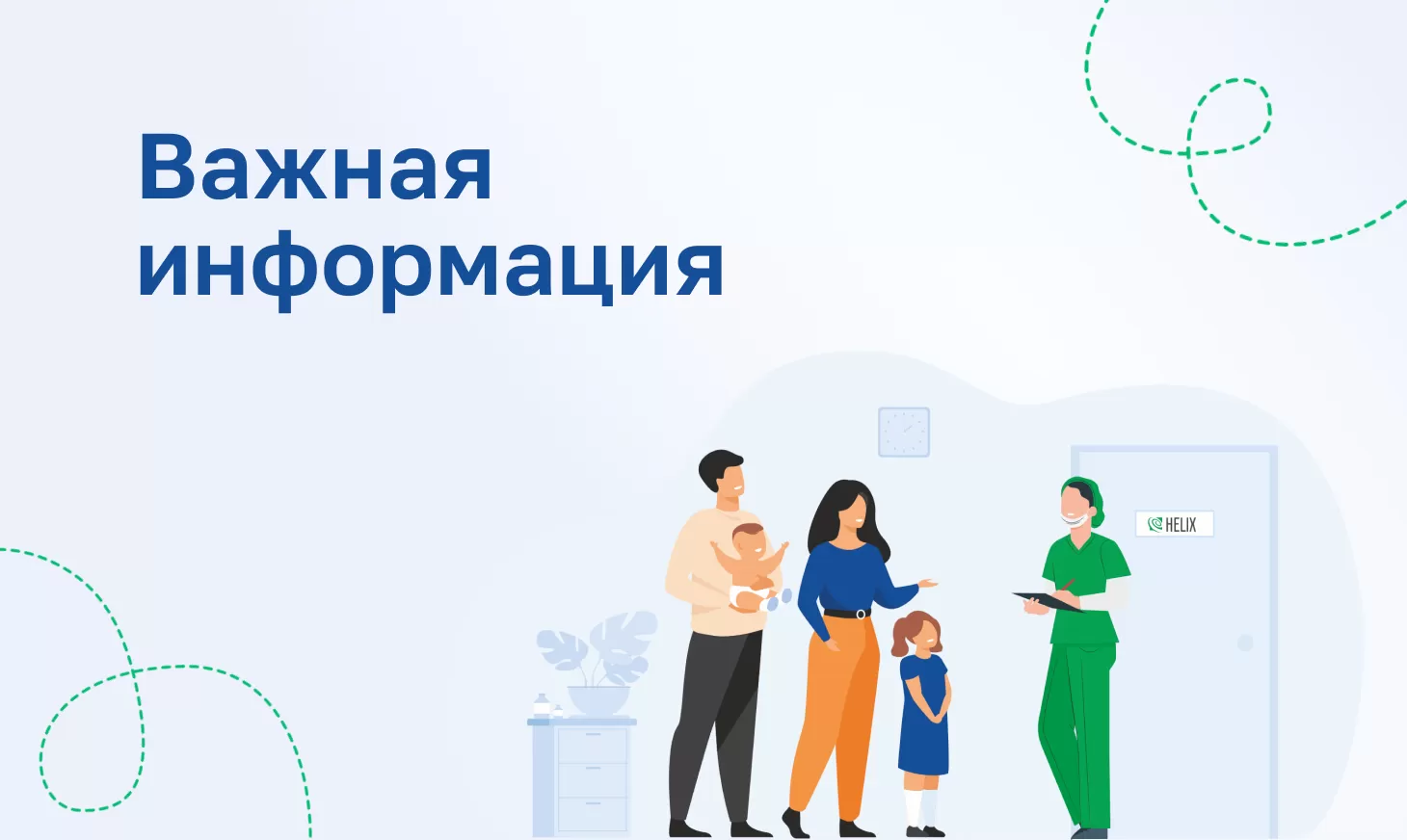 Важная информация

HELIX